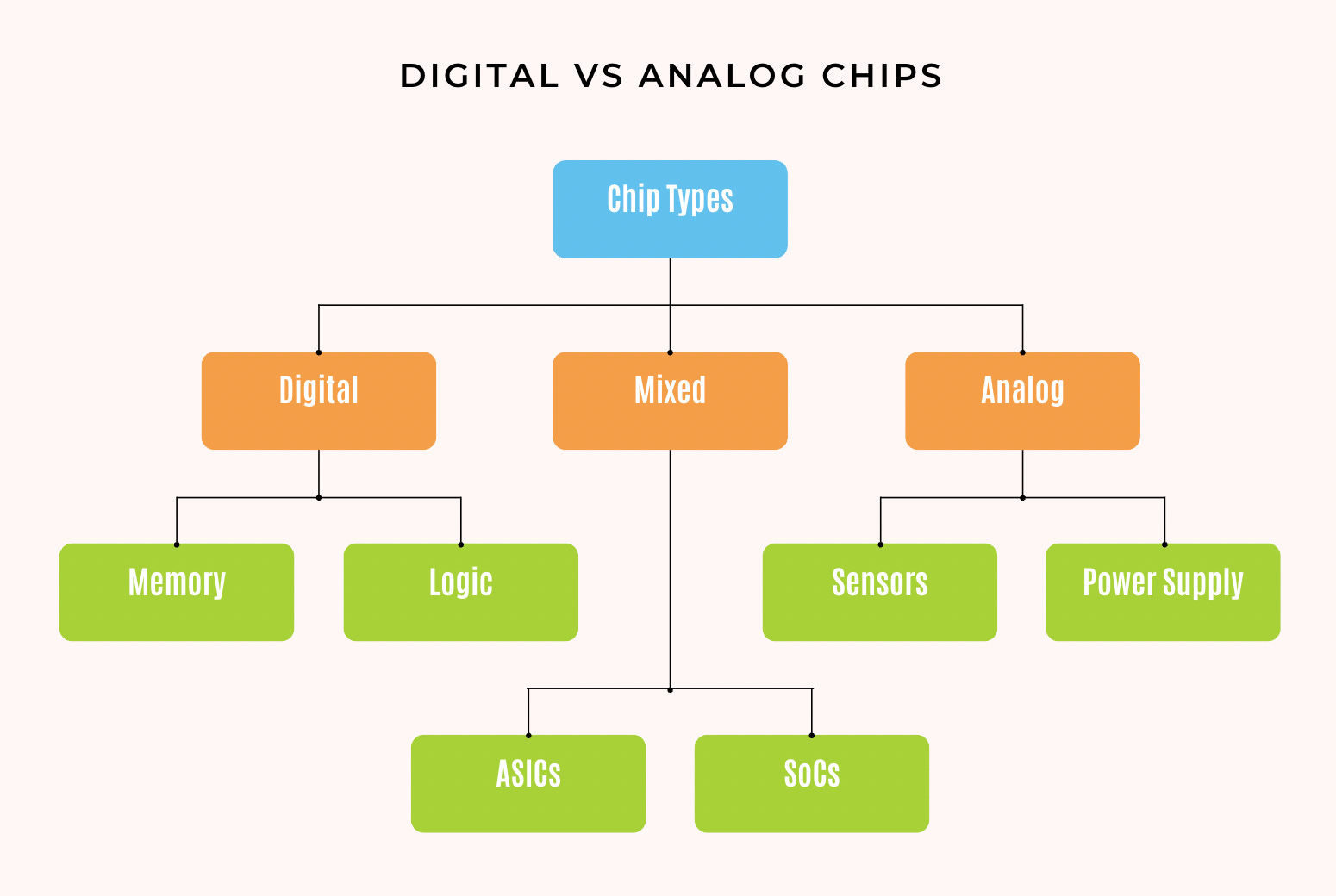 DIGITAL VS ANALOG CHIPS

Chip Types

Digital

Mixed

Analog

Memory

Logic

Sensors

Power Supply

ASICs

SoCs